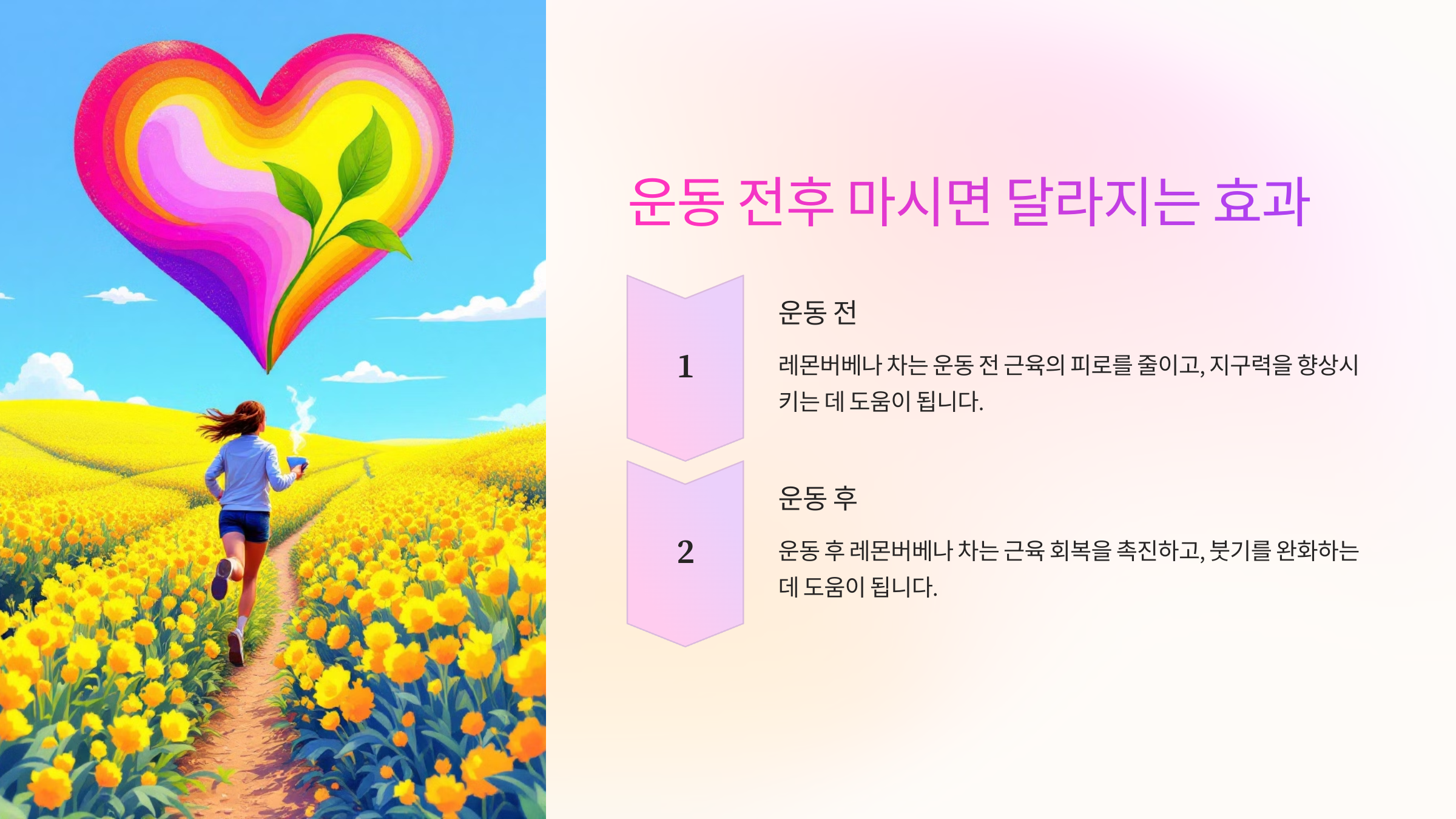 운동 전후 마시면 달라지는 효과

1

운동 전

레몬버베나 차는 운동 전 근육의 피로를 줄이고, 지구력을 향상시키는 데 도움이 됩니다.

2

운동 후

운동 후 레몬버베나 차는 근육 회복을 촉진하고, 붓기를 완화하는 데 도움이 됩니다.